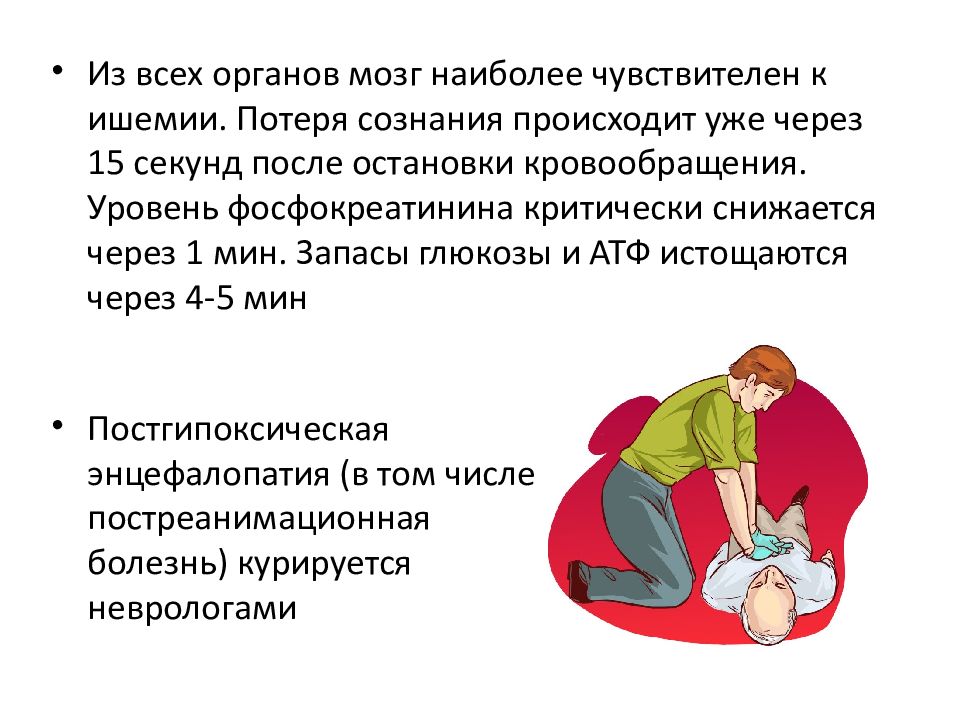 • Из всех органов мозг наиболее чувствителен к ишемии. Потеря сознания происходит уже через 15 секунд после остановки кровообращения. Уровень фосфокреатинина критически снижается через 1 мин. Запасы глюкозы и АТФ истощаются через 4-5 мин

• Постгипоксическая энцефалопатия (в том числе постреанимационная болезнь) курируется неврологами